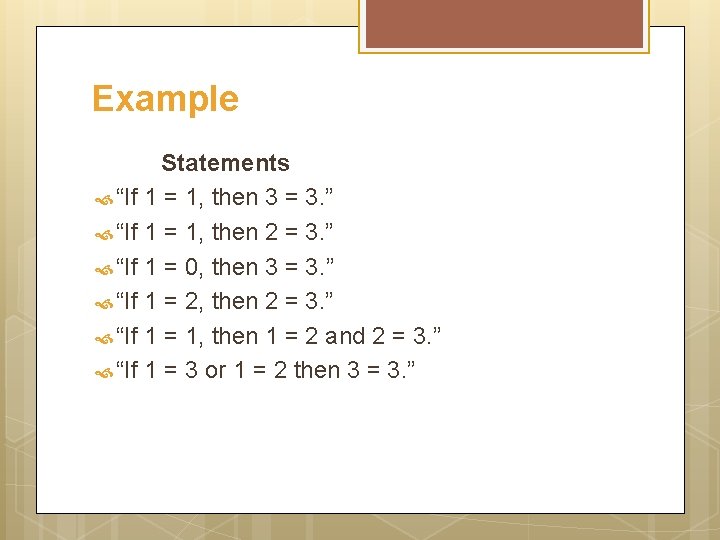 Example

Statements

“If 1 = 1, then 3 = 3.”

“If 1 = 1, then 2 = 3.”

“If 1 = 0, then 3 = 3.”

“If 1 = 2, then 2 = 3.”

“If 1 = 1, then 1 = 2 and 2 = 3.”

“If 1 = 3 or 1 = 2 then 3 = 3.”